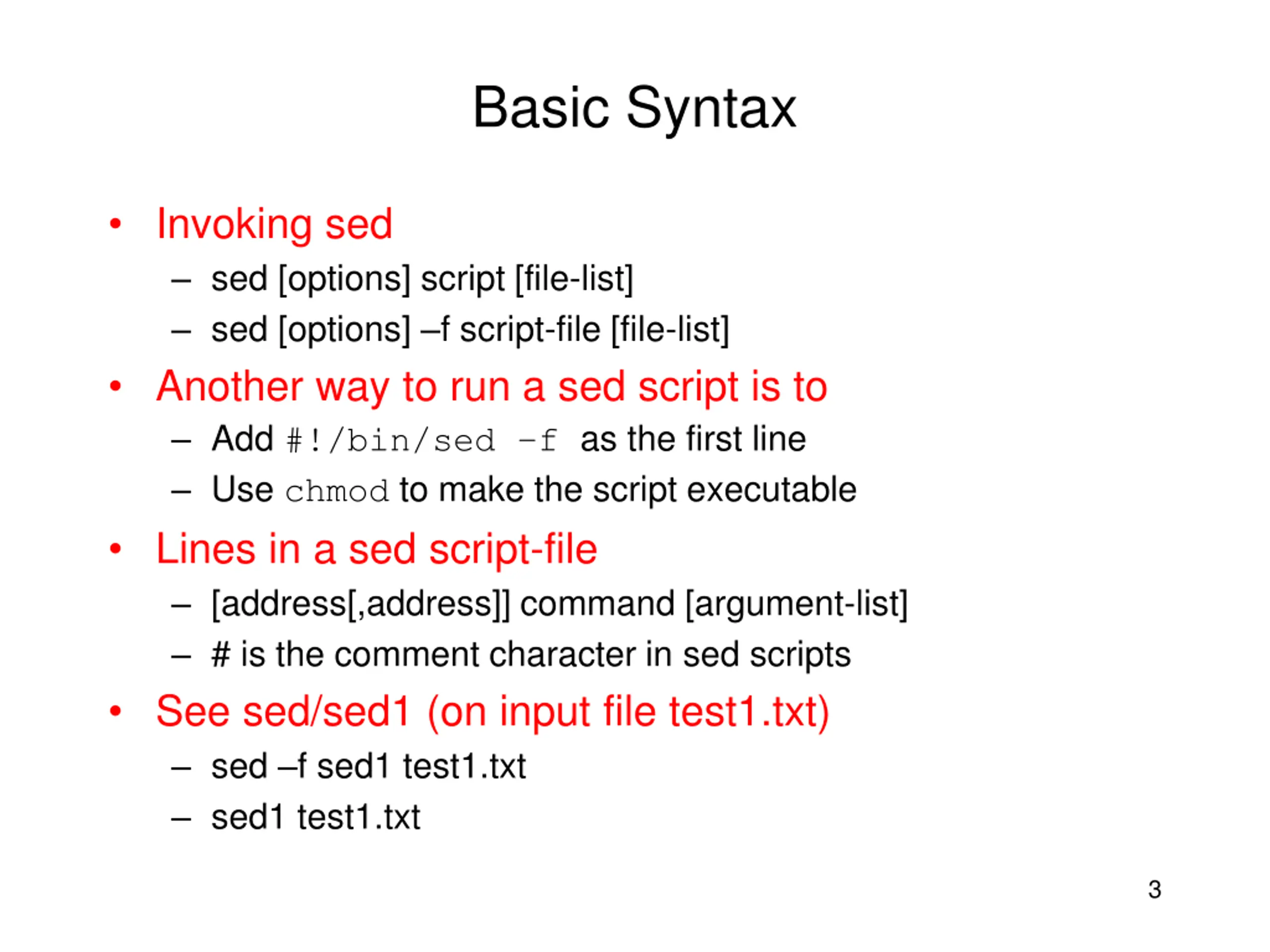 Basic Syntax

• Invoking sed
– sed [options] script [file-list]
– sed [options] –f script-file [file-list]

• Another way to run a sed script is to
– Add #!/bin/sed -f as the first line
– Use chmod to make the script executable

• Lines in a sed script-file
– [address[,address]] command [argument-list]
– # is the comment character in sed scripts

• See sed/sed1 (on input file test1.txt)
– sed –f sed1 test1.txt
– sed1 test1.txt

3